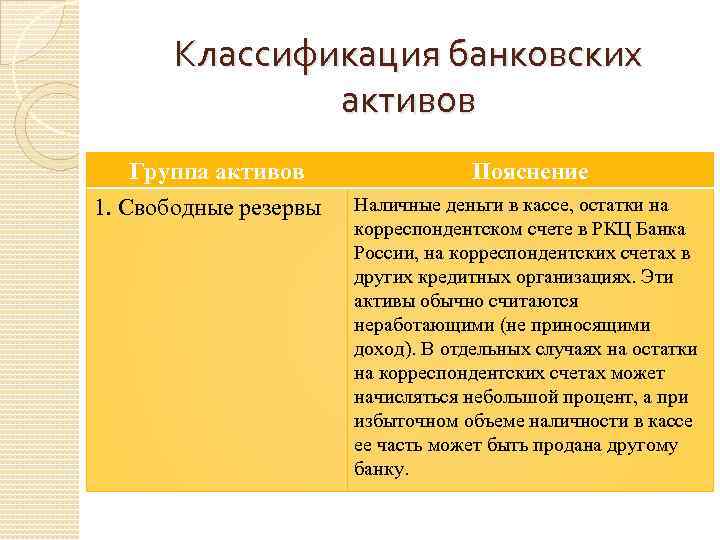 Классификация банковских активов

| Группа активов | Пояснение |
|---|---|
| 1. Свободные резервы | Наличные деньги в кассе, остатки на корреспондентском счете в РКЦ Банка России, на корреспондентских счетах в других кредитных организациях. Эти активы обычно считаются неработающими (не приносящими доход). В отдельных случаях на остатки на корреспондентских счетах может начисляться небольшой процент, а при избыточном объеме наличности в кассе ее часть может быть продана другому банку. |